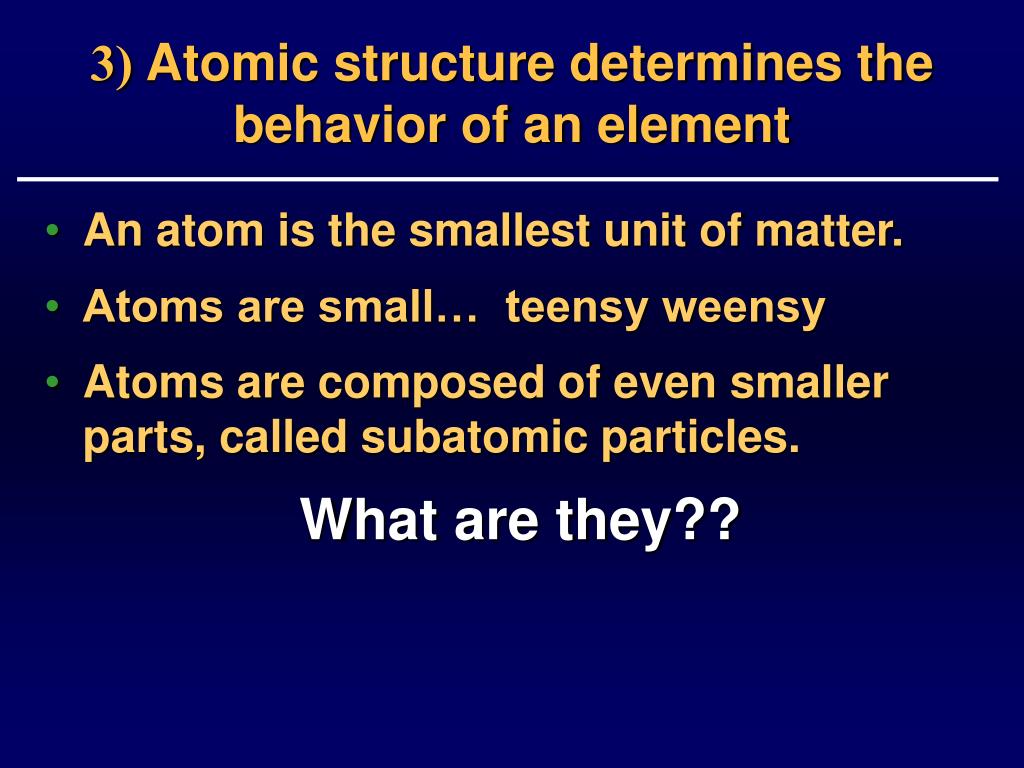 3) Atomic structure determines the behavior of an element

• An atom is the smallest unit of matter.
• Atoms are small… teensy weensy
• Atoms are composed of even smaller parts, called subatomic particles.

What are they??